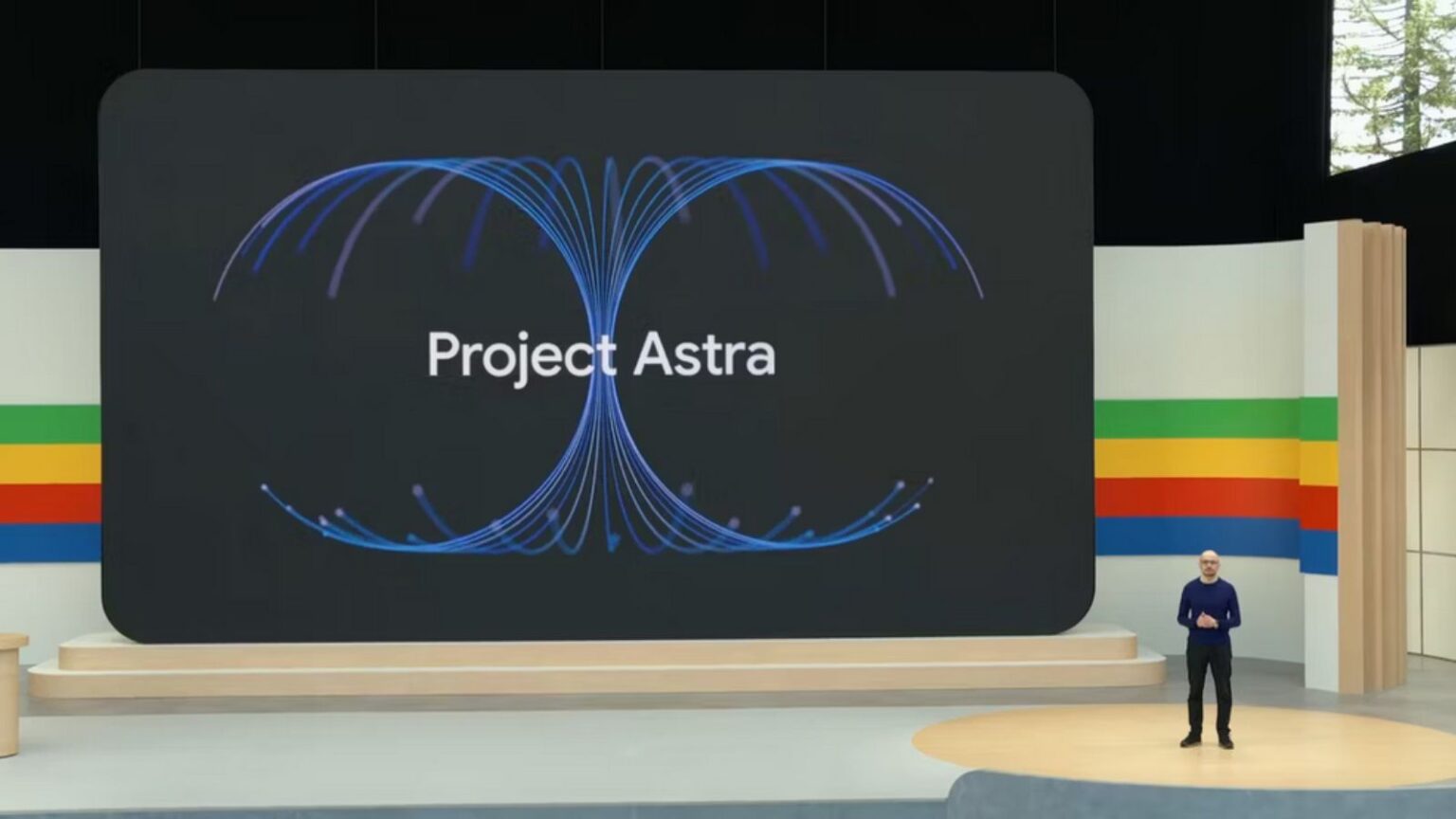 Project Astra